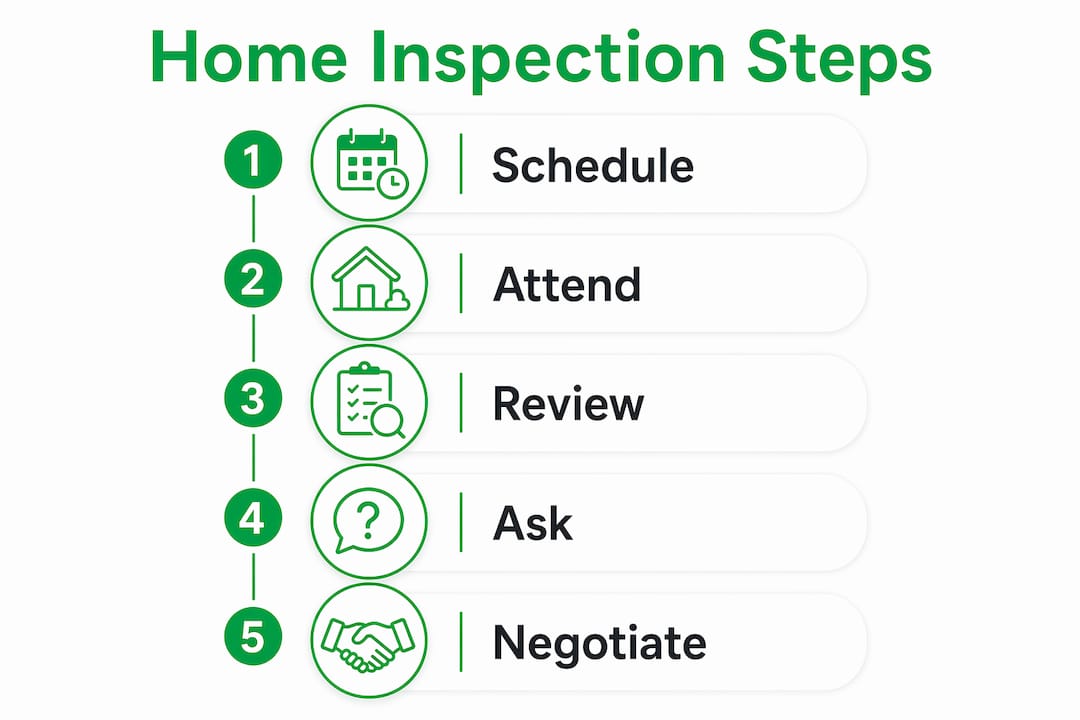 Home Inspection Steps

1 Schedule

2 Attend

3 Review

4 ? Ask

5 Negotiate